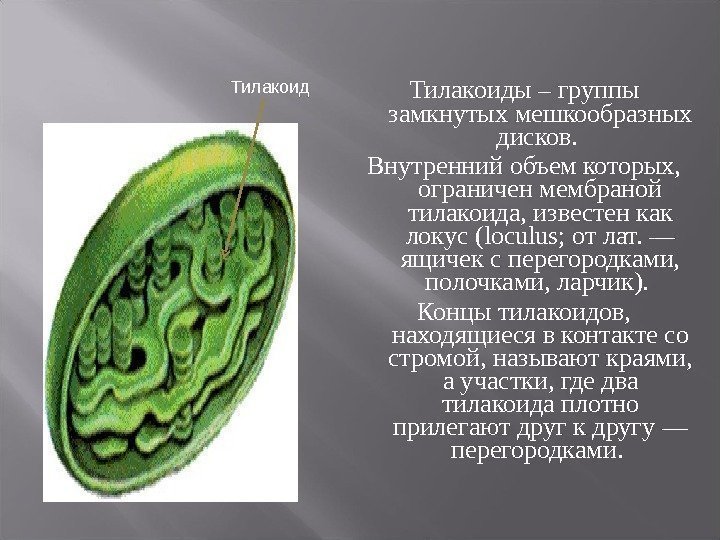 Тилакоид

Тилакоиды – группы замкнутых мешкообразных дисков.

Внутренний объем которых, ограничен мембраной тилакоида, известен как локус (loculus; от лат. — ящичек с перегородками, полочками, ларчик).

Концы тилакоидов, находящиеся в контакте со стромой, называют краями, а участки, где два тилакоида плотно прилегают друг к другу — перегородками.